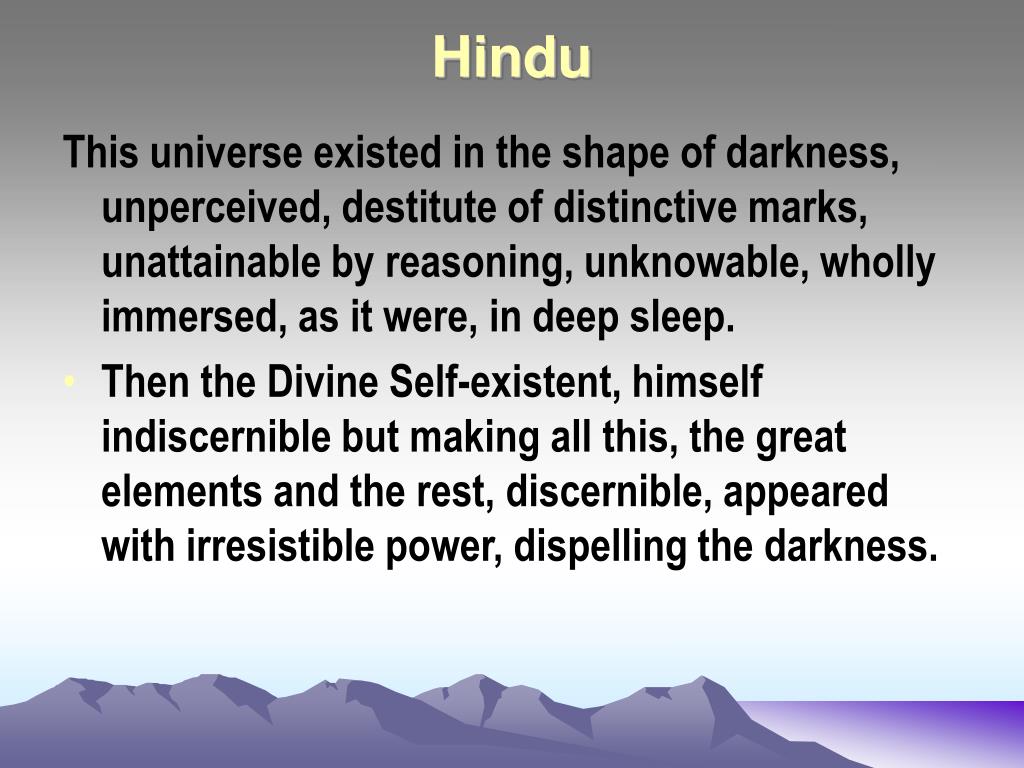 Hindu

This universe existed in the shape of darkness, unperceived, destitute of distinctive marks, unattainable by reasoning, unknowable, wholly immersed, as it were, in deep sleep.

• Then the Divine Self-existent, himself indiscernible but making all this, the great elements and the rest, discernible, appeared with irresistible power, dispelling the darkness.